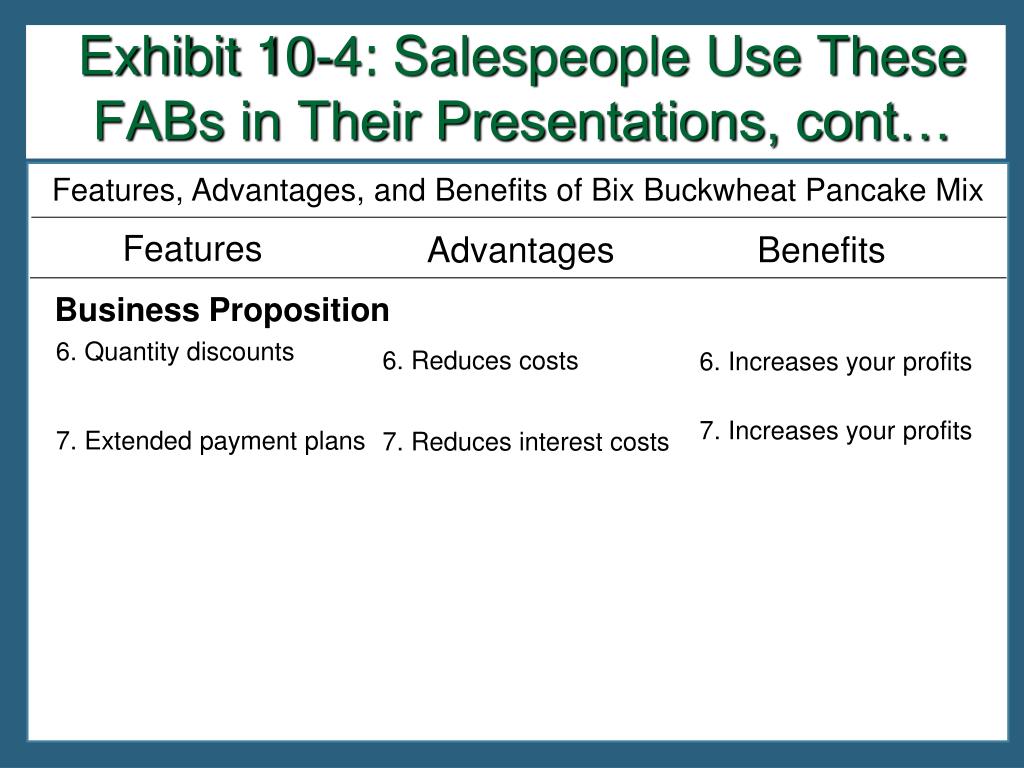 Exhibit 10-4: Salespeople Use These FABs in Their Presentations, cont…

Features, Advantages, and Benefits of Bix Buckwheat Pancake Mix

| Features | Advantages | Benefits |
|---|---|---|
| **Business Proposition** | | |
| 6. Quantity discounts | 6. Reduces costs | 6. Increases your profits |
| 7. Extended payment plans | 7. Reduces interest costs | 7. Increases your profits |